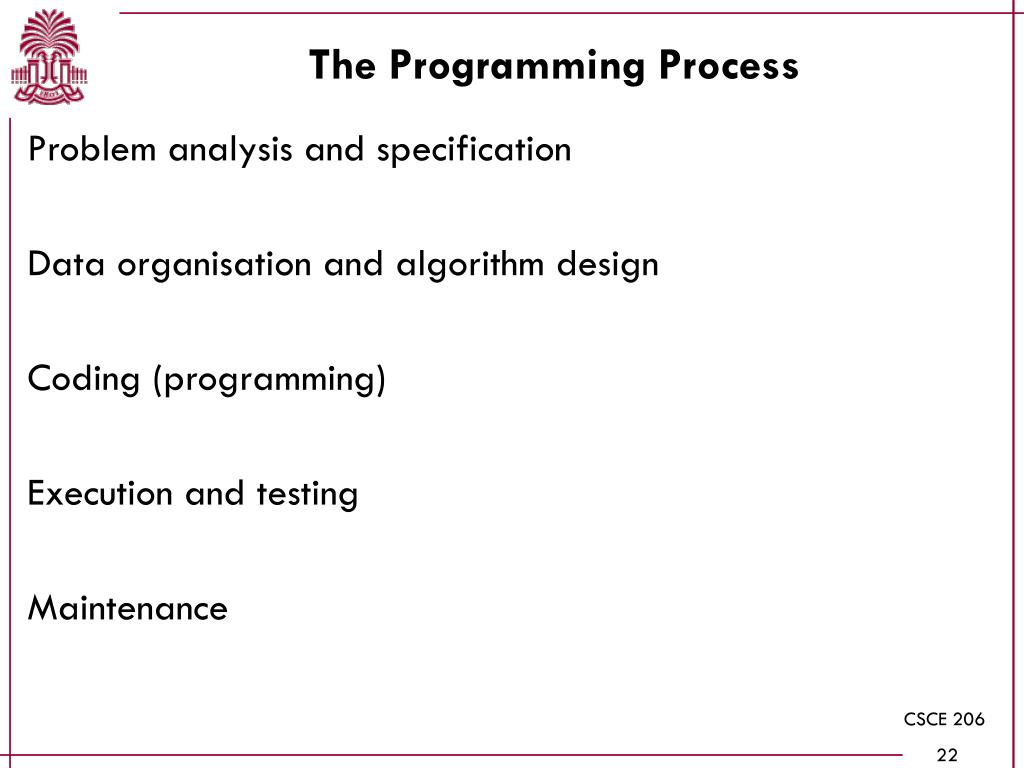 The Programming Process

Problem analysis and specification

Data organisation and algorithm design

Coding (programming)

Execution and testing

Maintenance

CSCE 206

22